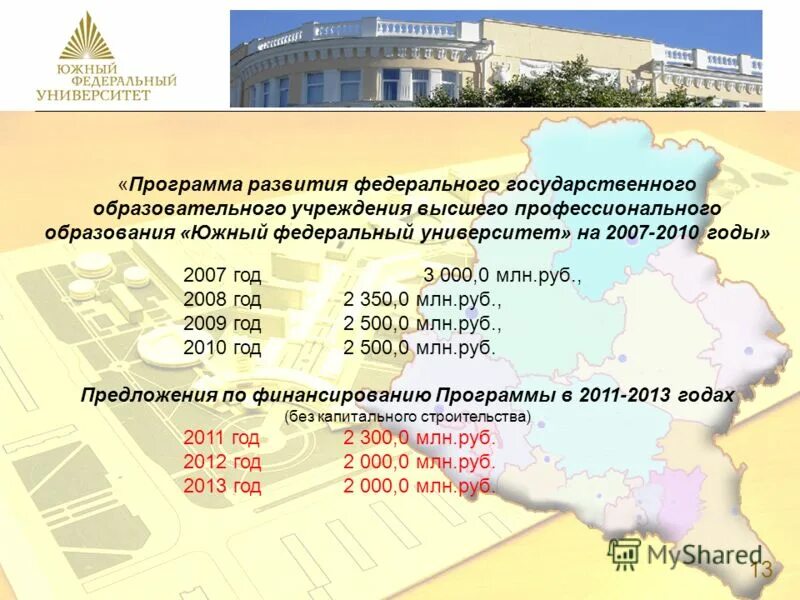 ЮЖНЫЙ ФЕДЕРАЛЬНЫЙ УНИВЕРСИТЕТ

«Программа развития федерального государственного образовательного учреждения высшего профессионального образования «Южный федеральный университет» на 2007-2010 годы»

2007 год 3 000,0 млн.руб.,
2008 год 2 350,0 млн.руб.,
2009 год 2 500,0 млн.руб.,
2010 год 2 500,0 млн.руб.

Предложения по финансированию Программы в 2011-2013 годах
(без капитального строительства)
2011 год 2 300,0 млн.руб.
2012 год 2 000,0 млн.руб.
2013 год 2 000,0 млн.руб.

MyShared

13